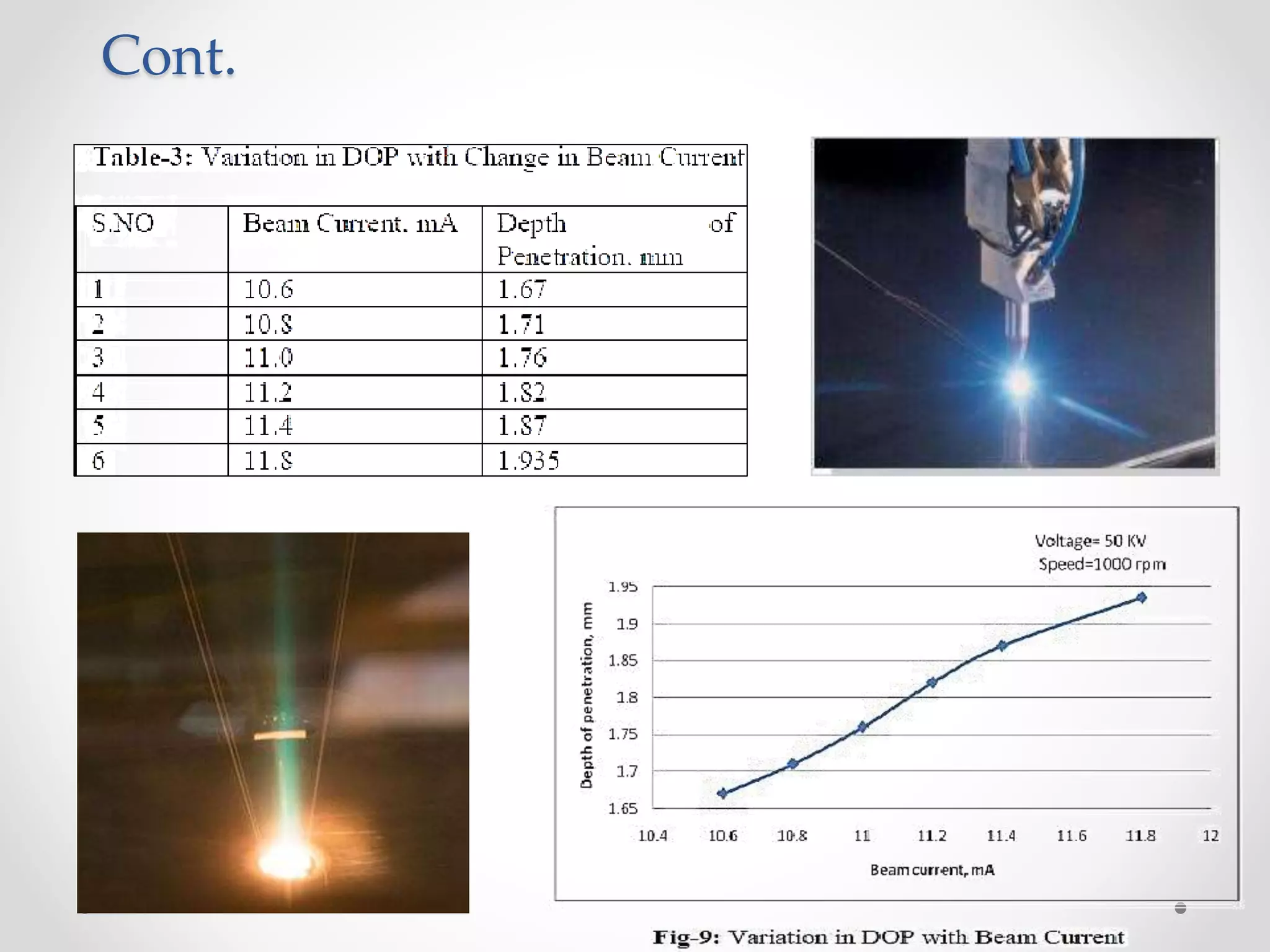 Cont.

Table-3: Variation in DOP with Change in Beam Current

| S.NO | Beam Current. mA | Depth of Penetration. mm |
|---|---|---|
| 1 | 10.6 | 1.67 |
| 2 | 10.8 | 1.71 |
| 3 | 11.0 | 1.76 |
| 4 | 11.2 | 1.82 |
| 5 | 11.4 | 1.87 |
| 6 | 11.8 | 1.935 |

Voltage= 50 KV
Speed=1000 rpm

Depth of penetration, mm

1.95
1.9
1.85
1.8
1.75
1.7
1.65

10.4 10.6 10.8 11 11.2 11.4 11.6 11.8 12

Beam current, mA

Fig-9: Variation in DOP with Beam Current